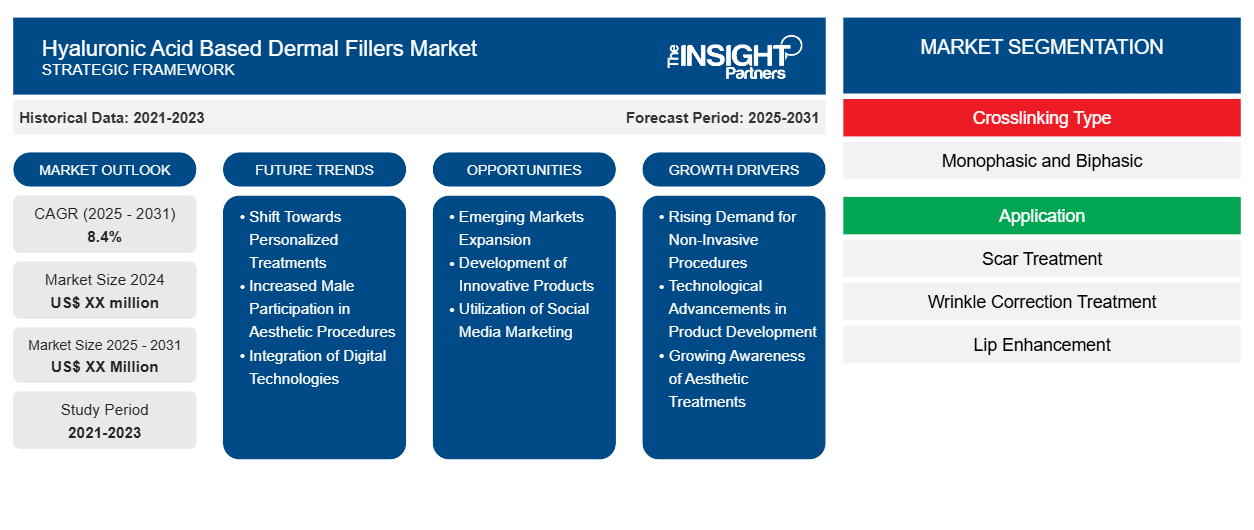 Hyaluronic Acid Based Dermal Fillers Market
STRATEGIC FRAMEWORK

The INSIGHT Partners

Historical Data: 2021-2023

Forecast Period: 2025-2031

MARKET OUTLOOK

CAGR (2025 - 2031)
8.4%

Market Size 2024
US$ XX million

Market Size 2025 - 2031
US$ XX Million

Study Period
2021-2023

FUTURE TRENDS

• Shift Towards Personalized Treatments
• Increased Male Participation in Aesthetic Procedures
• Integration of Digital Technologies

OPPORTUNITIES

• Emerging Markets Expansion
• Development of Innovative Products
• Utilization of Social Media Marketing

GROWTH DRIVERS

• Rising Demand for Non-Invasive Procedures
• Technological Advancements in Product Development
• Growing Awareness of Aesthetic Treatments

MARKET SEGMENTATION

Crosslinking Type

Monophasic and Biphasic

Application

Scar Treatment

Wrinkle Correction Treatment

Lip Enhancement